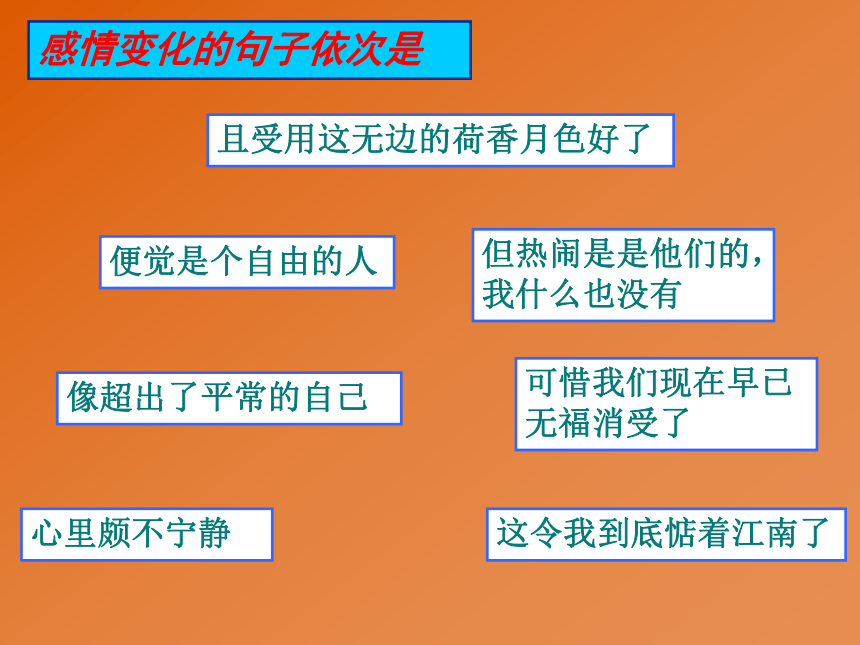 感情变化的句子依次是

且受用这无边的荷香月色好了

便觉是个自由的人

但热闹是是他们的，我什么也没有

像超出了平常的自己

可惜我们现在早已无福消受了

心里颇不宁静

这令我到底惦着江南了